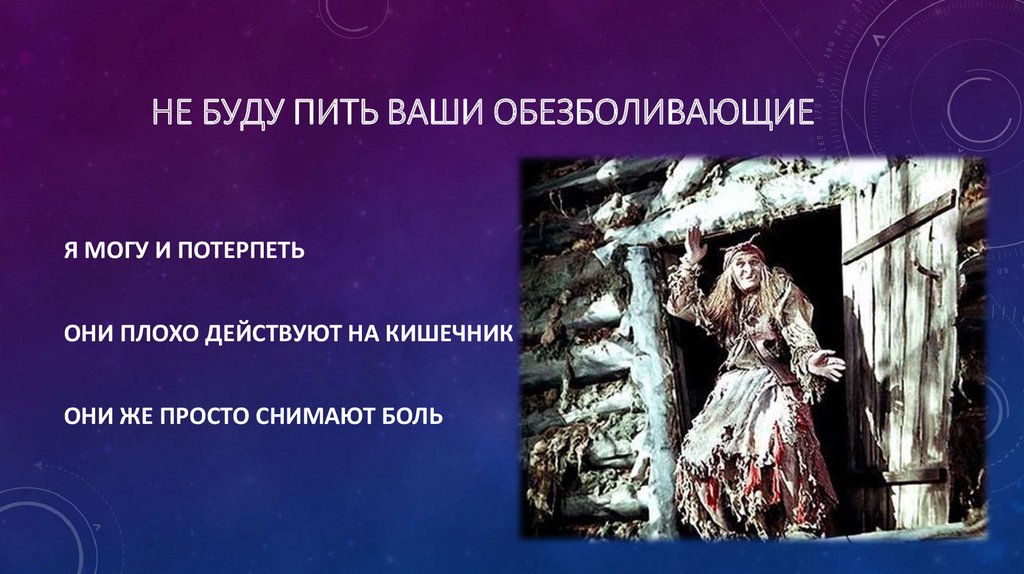 НЕ БУДУ ПИТЬ ВАШИ ОБЕЗБОЛИВАЮЩИЕ

Я МОГУ И ПОТЕРПЕТЬ

ОНИ ПЛОХО ДЕЙСТВУЮТ НА КИШЕЧНИК

ОНИ ЖЕ ПРОСТО СНИМАЮТ БОЛЬ